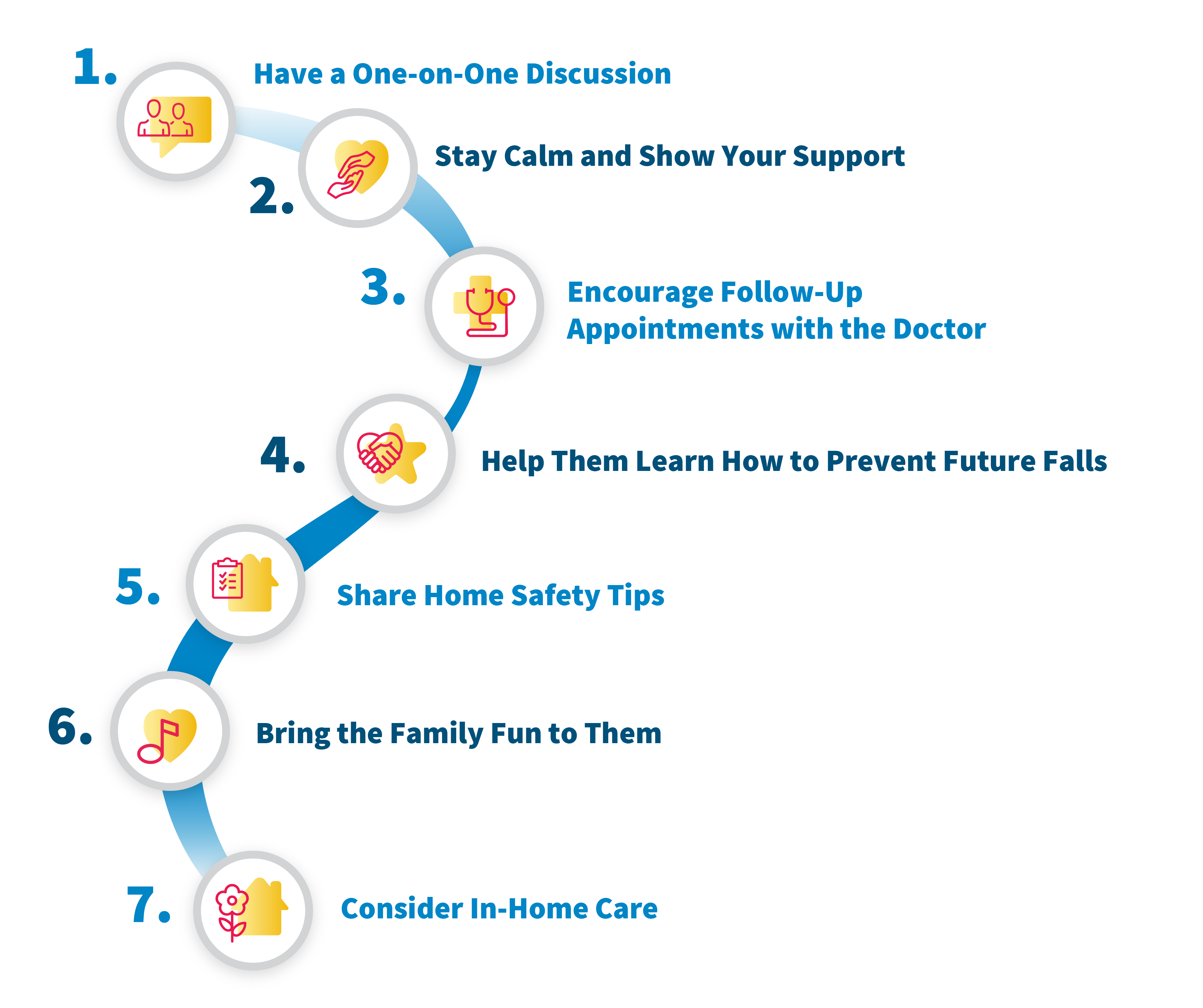 1. Have a One-on-One Discussion

2. Stay Calm and Show Your Support

3. Encourage Follow-Up Appointments with the Doctor

4. Help Them Learn How to Prevent Future Falls

5. Share Home Safety Tips

6. Bring the Family Fun to Them

7. Consider In-Home Care